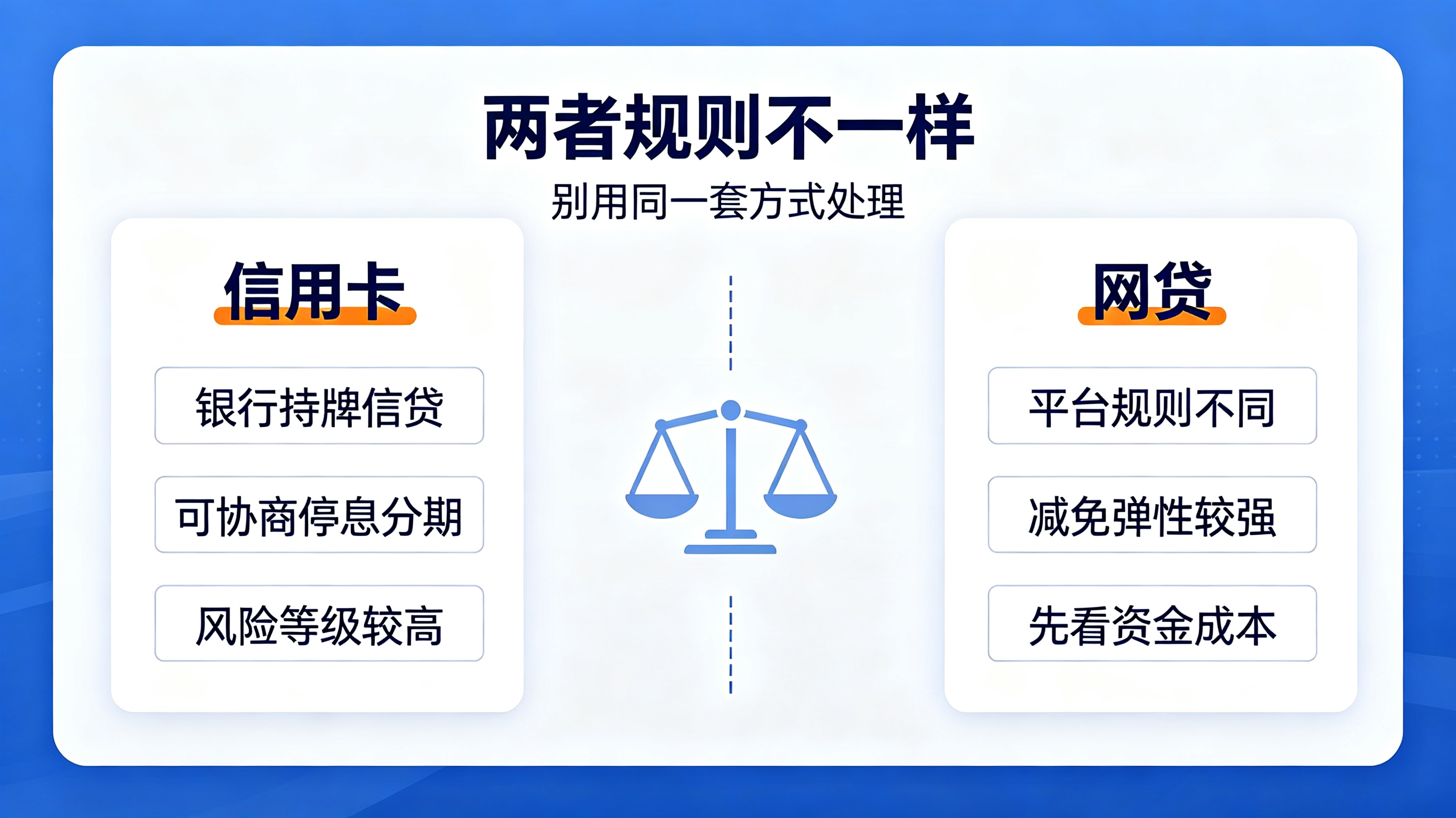 两者规则不一样
别用同一套方式处理

信用卡

银行持牌信贷

可协商停息分期

风险等级较高

网贷

平台规则不同

减免弹性较强

先看资金成本